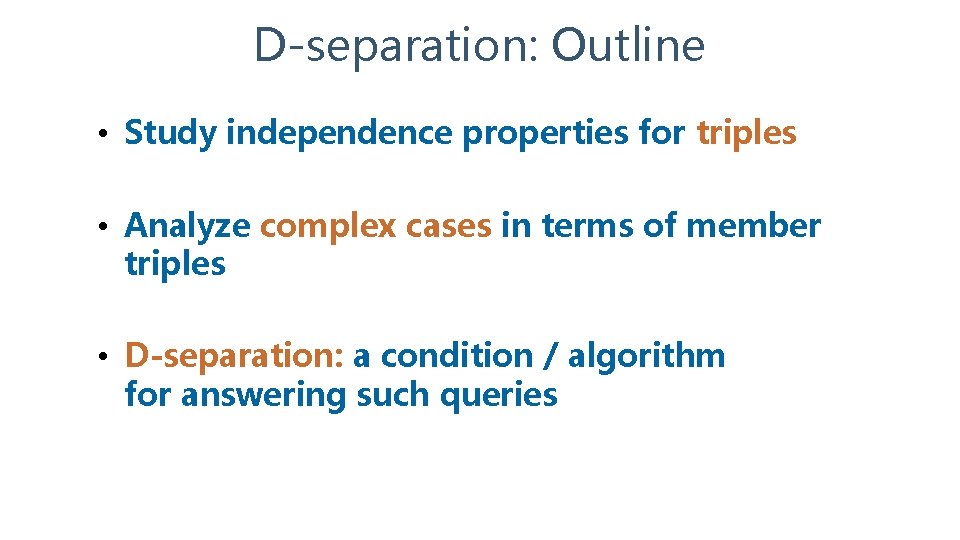 D-separation: Outline

• Study independence properties for triples

• Analyze complex cases in terms of member triples

• D-separation: a condition / algorithm for answering such queries